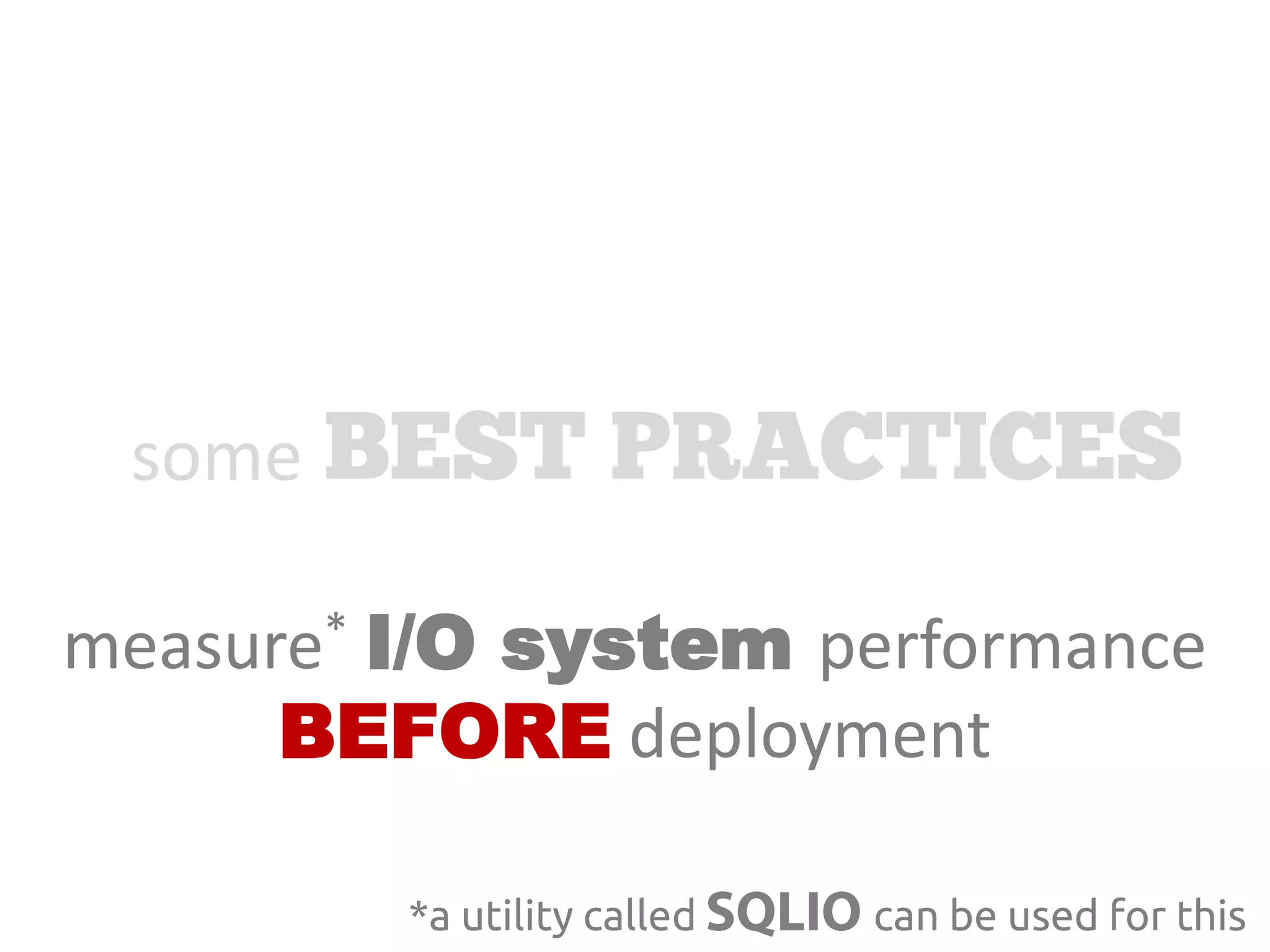 some BEST PRACTICES

measure* I/O system performance BEFORE deployment

*a utility called SQLIO can be used for this